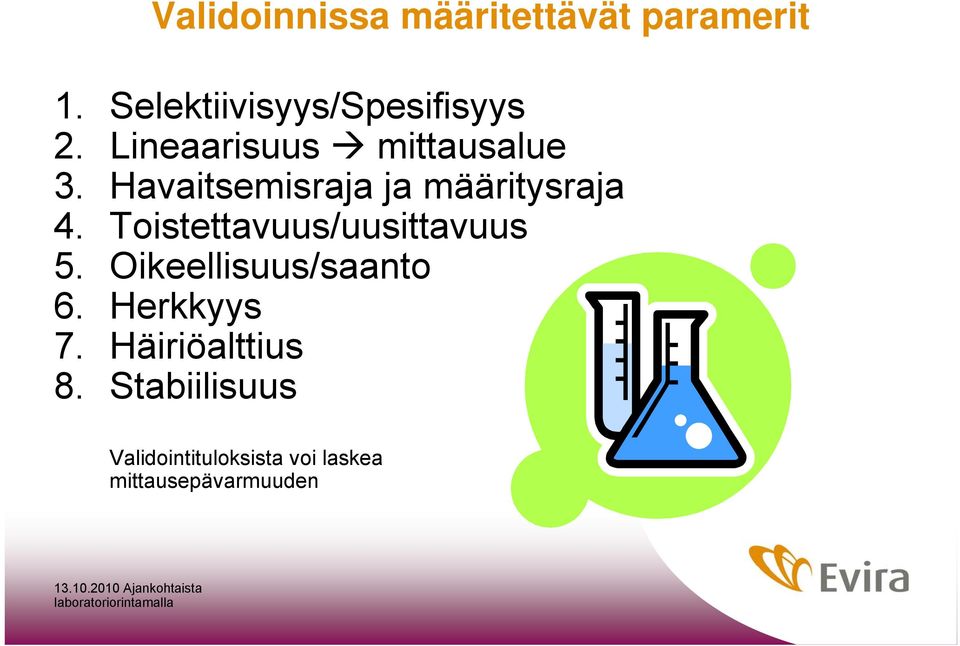 Validoinnissa määritettävät paramerit

1. Selektiivisyys/Spesifisyys
2. Lineaarisuus → mittausalue
3. Havaitsemisraja ja määritysraja
4. Toistettavuus/uusittavuus
5. Oikeellisuus/saanto
6. Herkkyys
7. Häiriöalttius
8. Stabiilisuus

Validointituloksista voi laskea mittausepävarmuuden

13.10.2010 Ajankohtaista laboratoriorintamalla

Evira